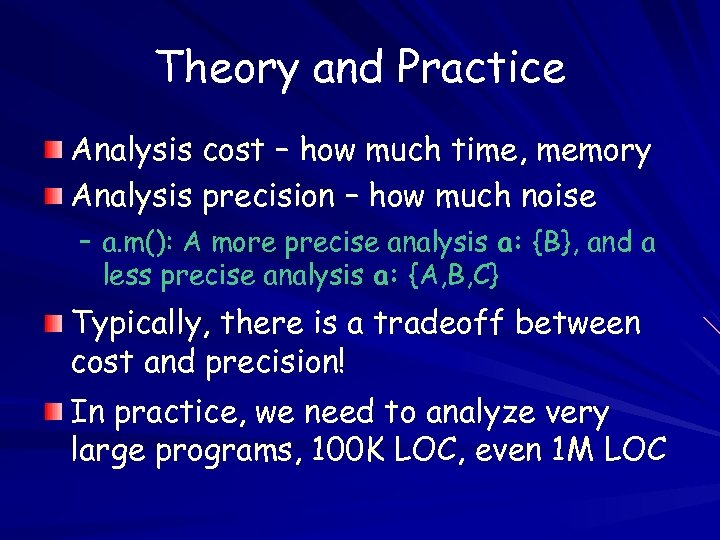 Theory and Practice

Analysis cost – how much time, memory

Analysis precision – how much noise

– a.m(): A more precise analysis a: {B}, and a less precise analysis a: {A,B,C}

Typically, there is a tradeoff between cost and precision!

In practice, we need to analyze very large programs, 100K LOC, even 1M LOC